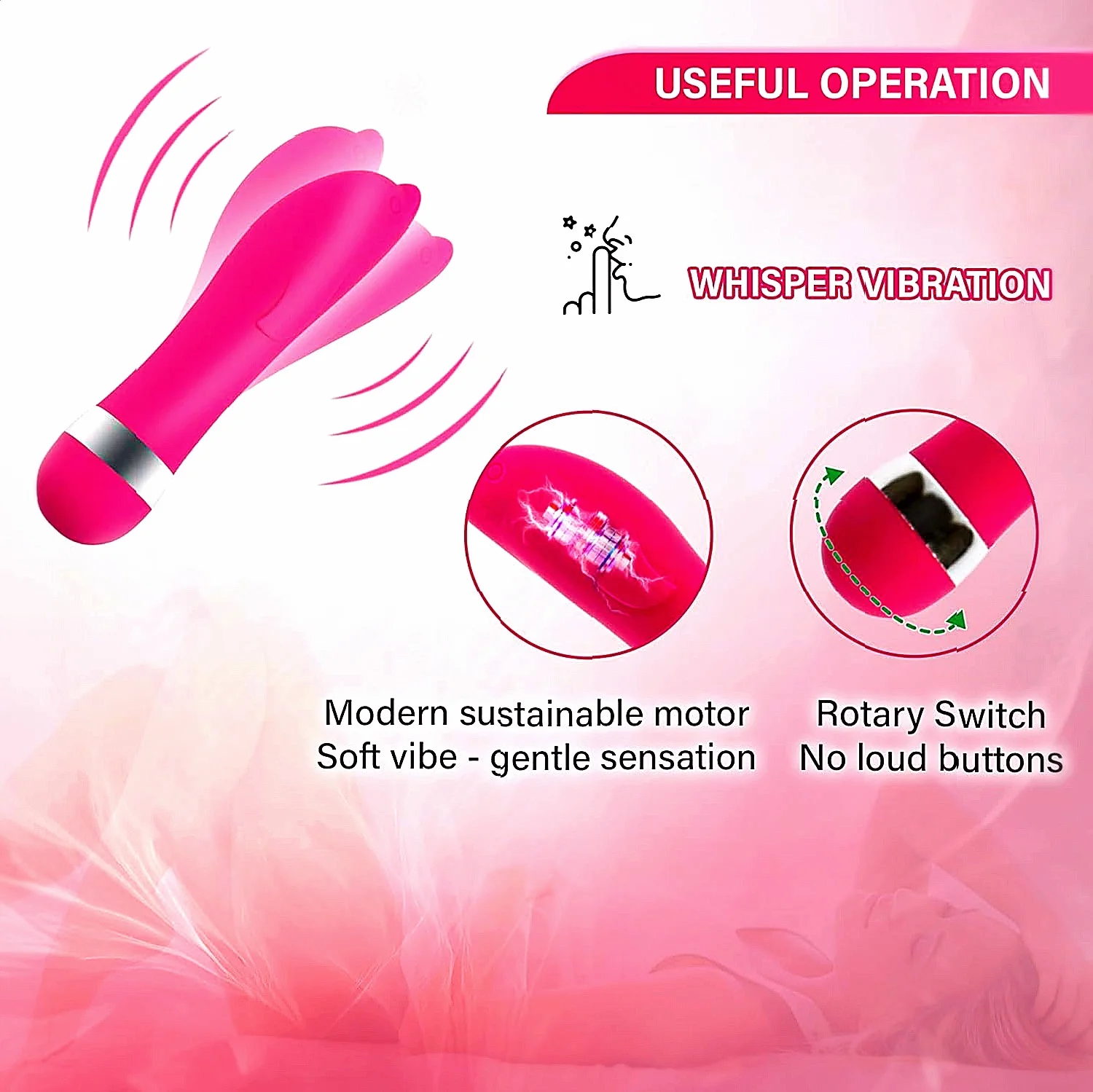 USEFUL OPERATION

WHISPER VIBRATION

Modern sustainable motor
Soft vibe - gentle sensation

Rotary Switch
No loud buttons